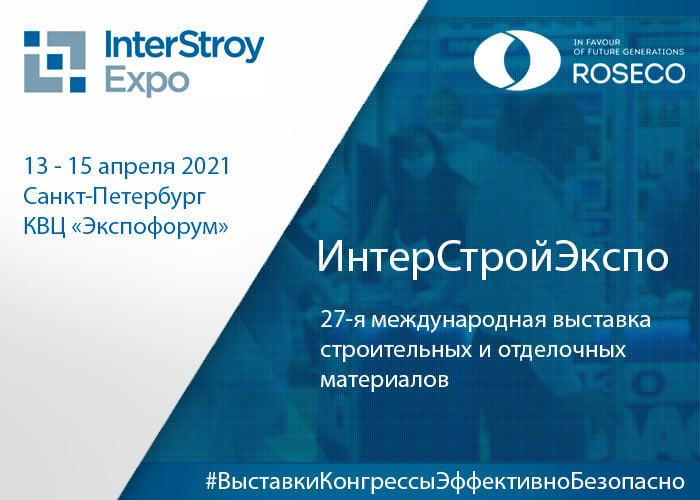 InterStroy Expo

IN FAVOUR OF FUTURE GENERATIONS
ROSECO

13 - 15 апреля 2021
Санкт-Петербург
КВЦ «Экспофорум»

ИнтерСтройЭкспо

27-я международная выставка строительных и отделочных материалов

#ВыставкиКонгрессыЭффективноБезопасно